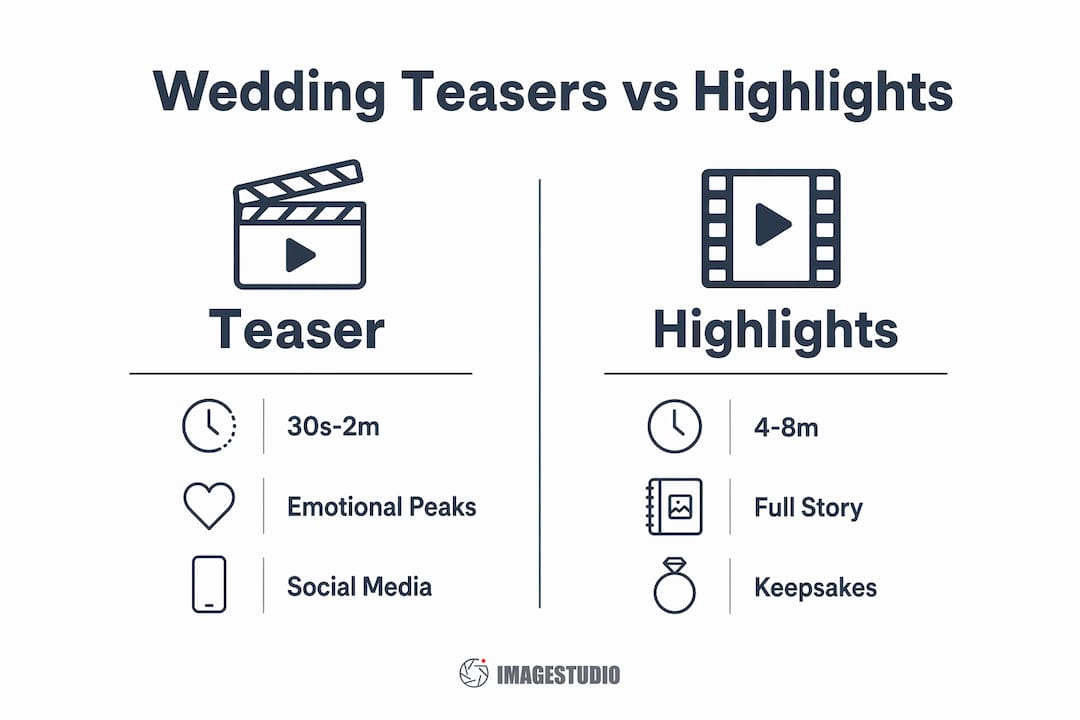 Wedding Teasers vs Highlights

Teaser

30s-2m

Emotional Peaks

Social Media

Highlights

4-8m

Full Story

Keepsakes

IMAGESTUDIO